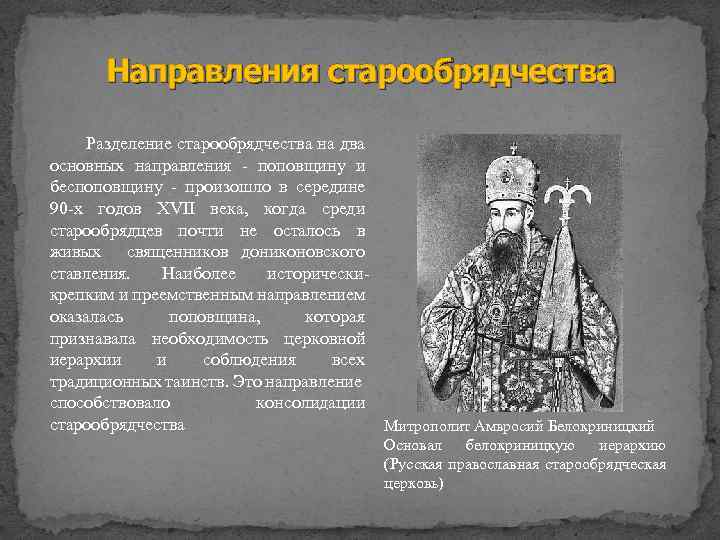 Направления старообрядчества

Разделение старообрядчества на два основных направления - поповщину и беспоповщину - произошло в середине 90-х годов XVII века, когда среди старообрядцев почти не осталось в живых священников дониконовского ставления. Наиболее исторически-крепким и преемственным направлением оказалась поповщина, которая признавала необходимость церковной иерархии и соблюдения всех традиционных таинств. Это направление способствовало консолидации старообрядчества

Митрополит Амвросий Белокриницкий Основал белокриницкую иерархию (Русская православная старообрядческая церковь)